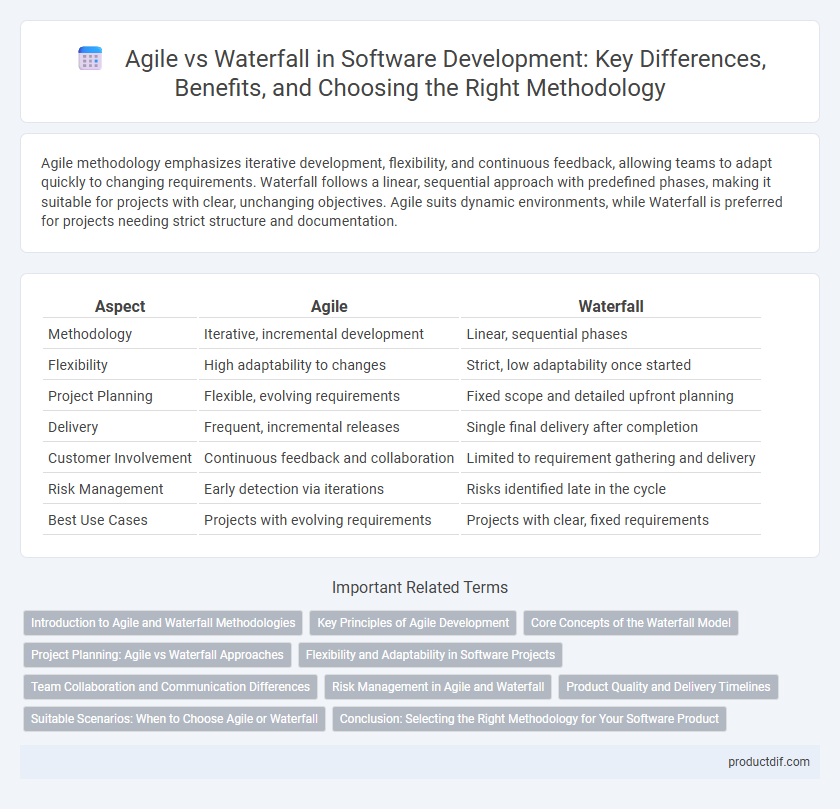 Agile vs Waterfall in Software Development: Key Differences, Benefits, and Choosing the Right Methodology

Agile methodology emphasizes iterative development, flexibility, and continuous feedback, allowing teams to adapt quickly to changing requirements. Waterfall follows a linear, sequential approach with predefined phases, making it suitable for projects with clear, unchanging objectives. Agile suits dynamic environments, while Waterfall is preferred for projects needing strict structure and documentation.

| Aspect | Agile | Waterfall |
|---|---|---|
| Methodology | Iterative, incremental development | Linear, sequential phases |
| Flexibility | High adaptability to changes | Strict, low adaptability once started |
| Project Planning | Flexible, evolving requirements | Fixed scope and detailed upfront planning |
| Delivery | Frequent, incremental releases | Single final delivery after completion |
| Customer Involvement | Continuous feedback and collaboration | Limited to requirement gathering and delivery |
| Risk Management | Early detection via iterations | Risks identified late in the cycle |
| Best Use Cases | Projects with evolving requirements | Projects with clear, fixed requirements |

Important Related Terms

Introduction to Agile and Waterfall Methodologies
Key Principles of Agile Development
Core Concepts of the Waterfall Model
Project Planning: Agile vs Waterfall Approaches
Flexibility and Adaptability in Software Projects
Team Collaboration and Communication Differences
Risk Management in Agile and Waterfall
Product Quality and Delivery Timelines
Suitable Scenarios: When to Choose Agile or Waterfall
Conclusion: Selecting the Right Methodology for Your Software Product

productdif.com